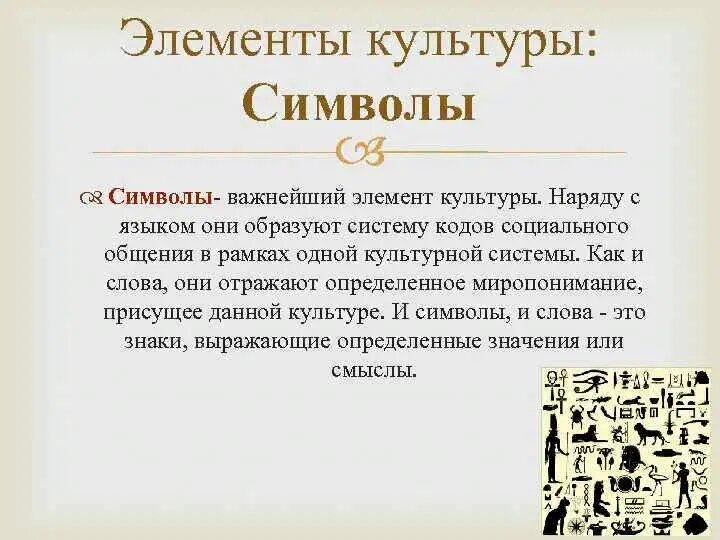 Элементы культуры: Символы

Символы- важнейший элемент культуры. Наряду с языком они образуют систему кодов социального общения в рамках одной культурной системы. Как и слова, они отражают определенное миропонимание, присущее данной культуре. И символы, и слова - это знаки, выражающие определенные значения или смыслы.